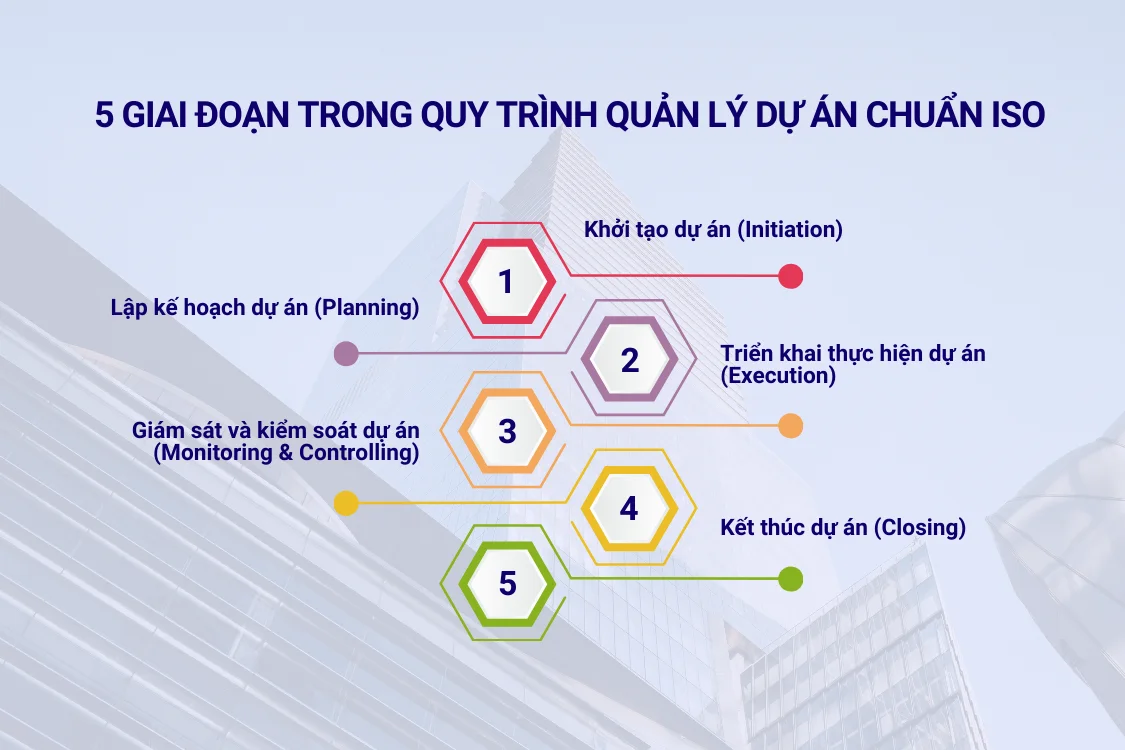 5 GIAI ĐOẠN TRONG QUY TRÌNH QUẢN LÝ DỰ ÁN CHUẨN ISO

1
Khởi tạo dự án (Initiation)

Lập kế hoạch dự án (Planning)

2
Triển khai thực hiện dự án (Execution)

3
Giám sát và kiểm soát dự án (Monitoring & Controlling)

4
Kết thúc dự án (Closing)

5